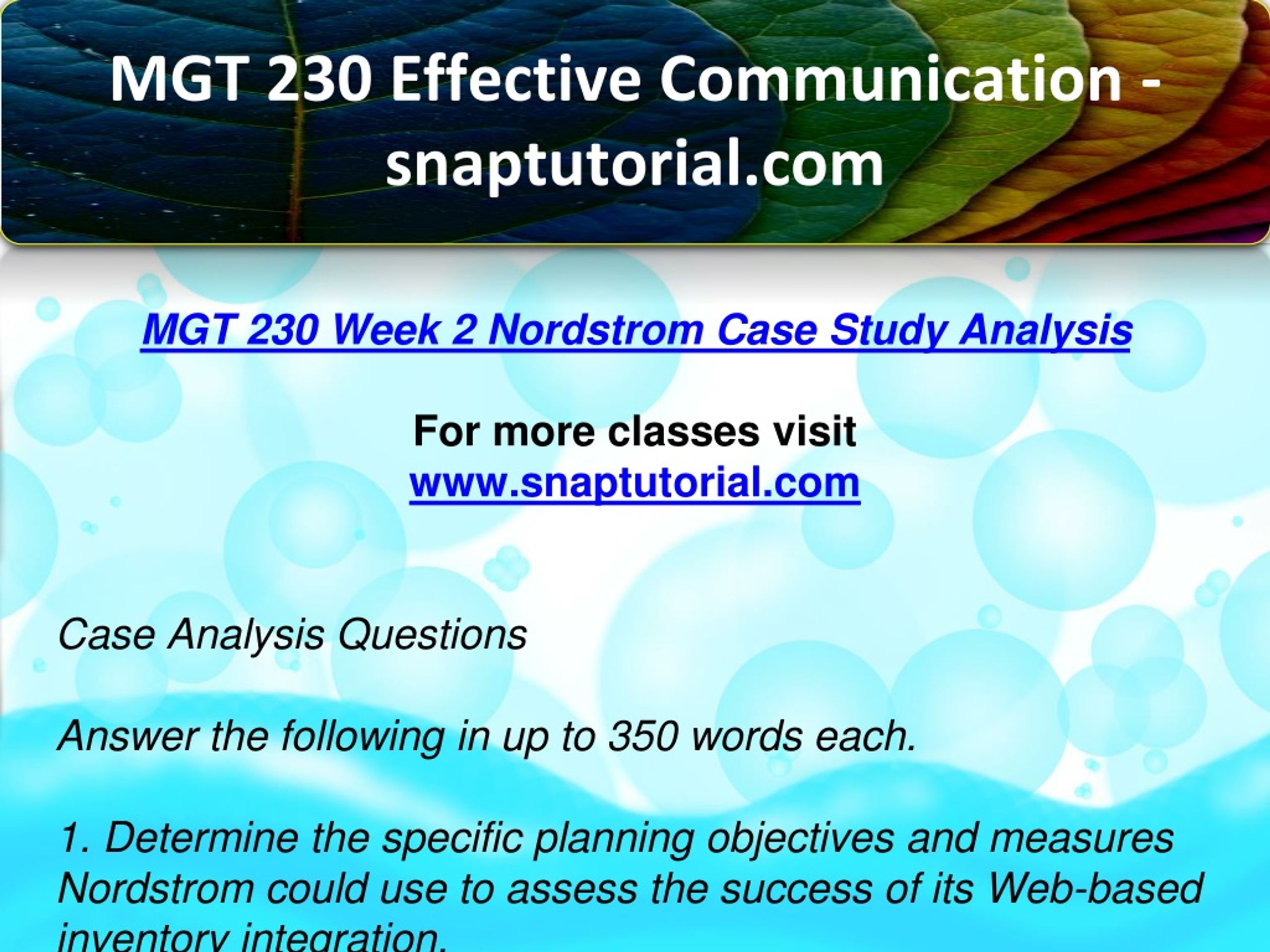 MGT 230 Effective Communication - snaptutorial.com

MGT 230 Week 2 Nordstrom Case Study Analysis

For more classes visit
www.snaptutorial.com

Case Analysis Questions

Answer the following in up to 350 words each.

1. Determine the specific planning objectives and measures Nordstrom could use to assess the success of its Web-based inventory integration.